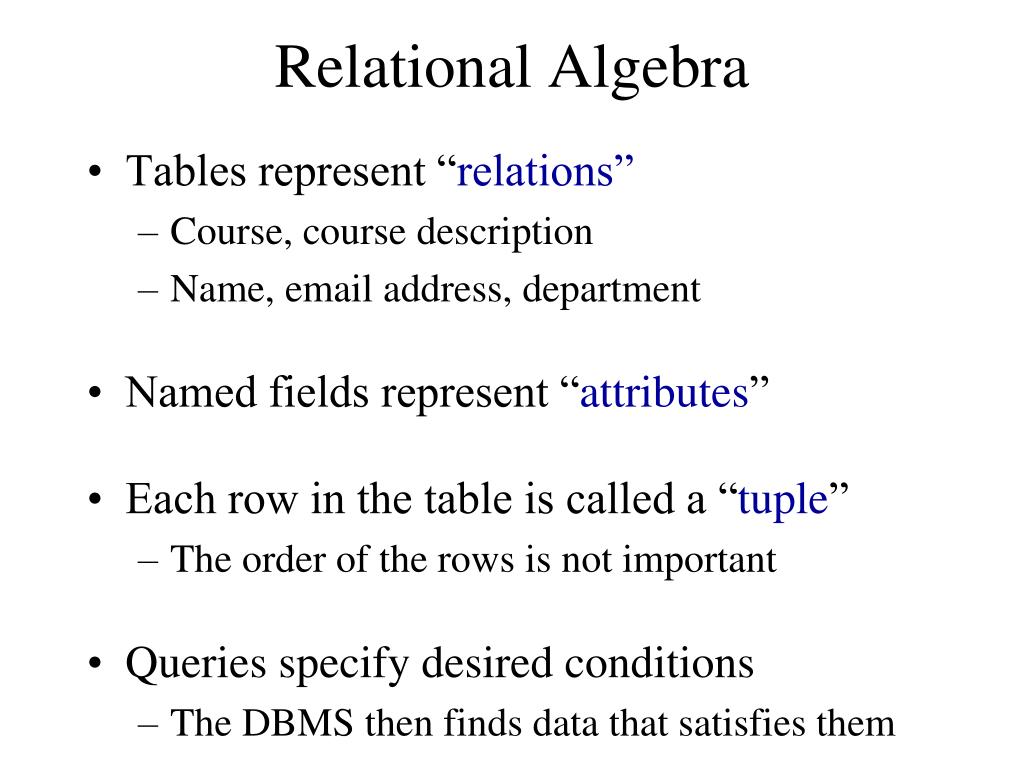 Relational Algebra

• Tables represent “relations”
– Course, course description
– Name, email address, department

• Named fields represent “attributes”

• Each row in the table is called a “tuple”
– The order of the rows is not important

• Queries specify desired conditions
– The DBMS then finds data that satisfies them